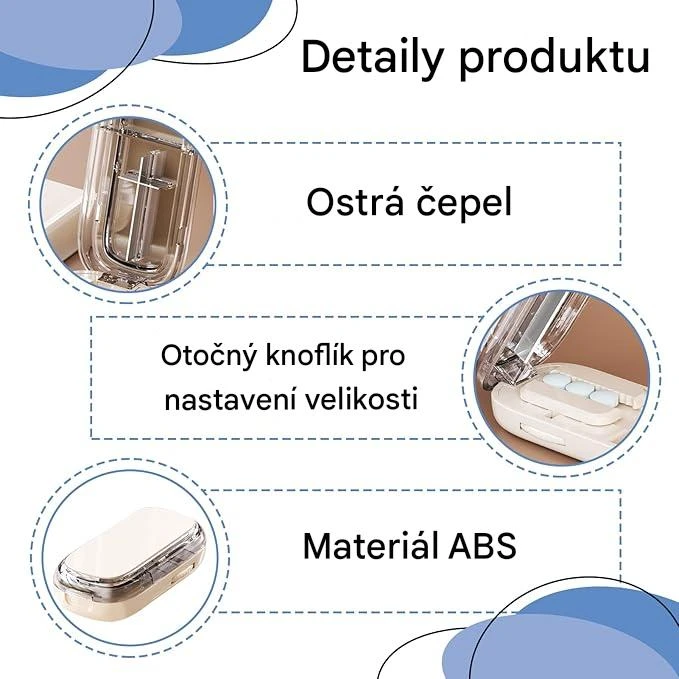 Detaily produktu

Ostrá čepel

Otočný knoflík pro nastavení velikosti

Materiál ABS